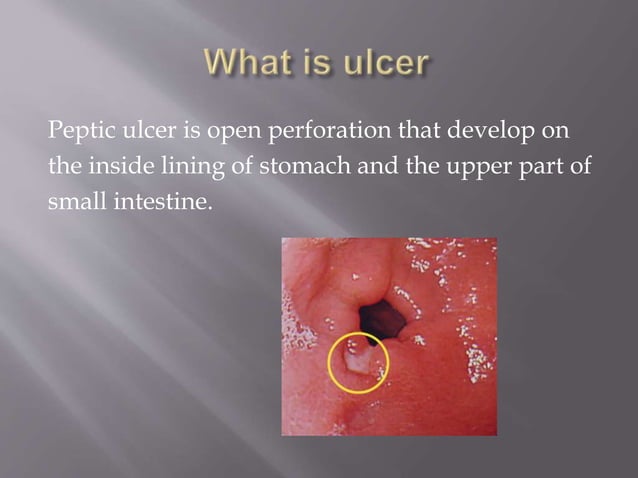 What is ulcer

Peptic ulcer is open perforation that develop on the inside lining of stomach and the upper part of small intestine.